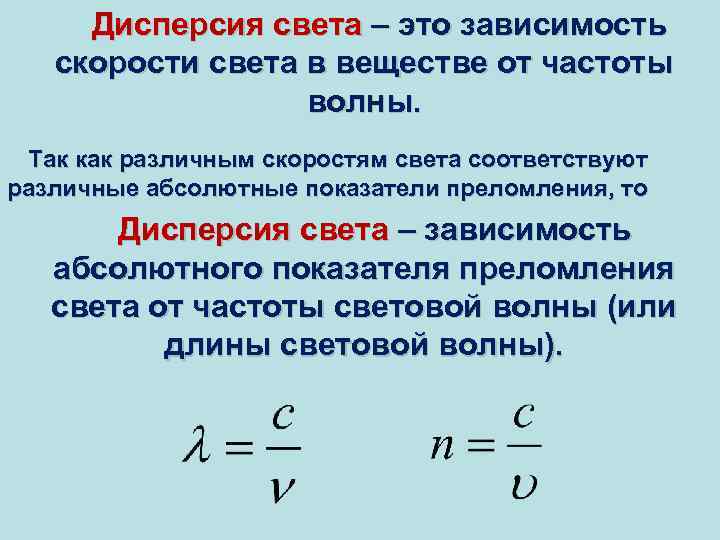 Дисперсия света – это зависимость скорости света в веществе от частоты волны.

Так как различным скоростям света соответствуют различные абсолютные показатели преломления, то

Дисперсия света – зависимость абсолютного показателя преломления света от частоты световой волны (или длины световой волны).

$\lambda = \frac{c}{\nu}$ $n = \frac{c}{\upsilon}$